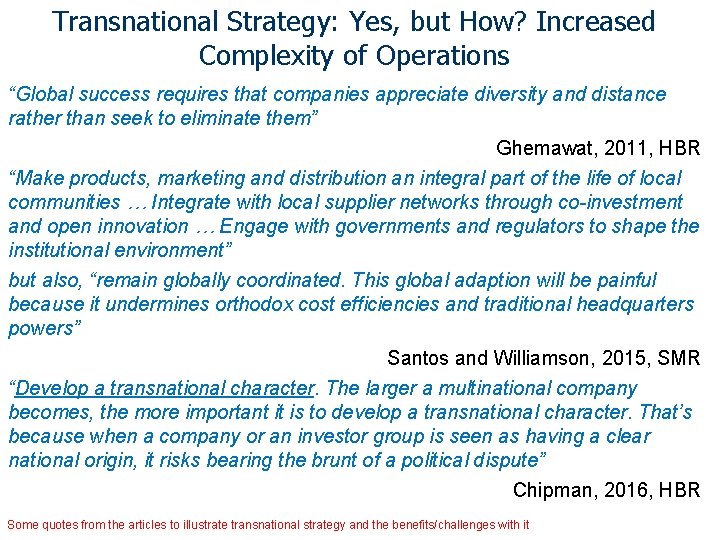 Transnational Strategy: Yes, but How? Increased Complexity of Operations

“Global success requires that companies appreciate diversity and distance rather than seek to eliminate them”

Ghemawat, 2011, HBR

“Make products, marketing and distribution an integral part of the life of local communities … Integrate with local supplier networks through co-investment and open innovation … Engage with governments and regulators to shape the institutional environment”

but also, “remain globally coordinated. This global adaption will be painful because it undermines orthodox cost efficiencies and traditional headquarters powers”

Santos and Williamson, 2015, SMR

“Develop a transnational character. The larger a multinational company becomes, the more important it is to develop a transnational character. That’s because when a company or an investor group is seen as having a clear national origin, it risks bearing the brunt of a political dispute”

Chipman, 2016, HBR

Some quotes from the articles to illustrate transnational strategy and the benefits/challenges with it